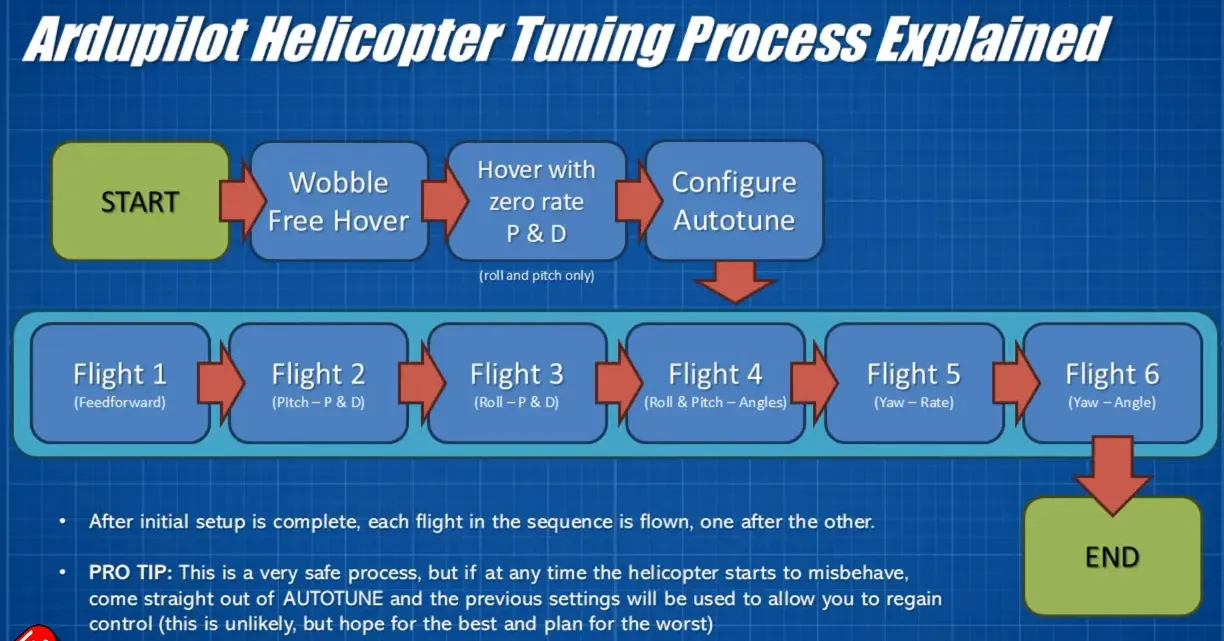 Ardupilot Helicopter Tuning Process Explained

START

Wobble Free Hover

Hover with zero rate P & D

(roll and pitch only)

Configure Autotune

Flight 1
(Feedforward)

Flight 2
(Pitch – P & D)

Flight 3
(Roll – P & D)

Flight 4
(Roll & Pitch – Angles)

Flight 5
(Yaw – Rate)

Flight 6
(Yaw – Angle)

END

• After initial setup is complete, each flight in the sequence is flown, one after the other.

• PRO TIP: This is a very safe process, but if at any time the helicopter starts to misbehave, come straight out of AUTOTUNE and the previous settings will be used to allow you to regain control (this is unlikely, but hope for the best and plan for the worst)